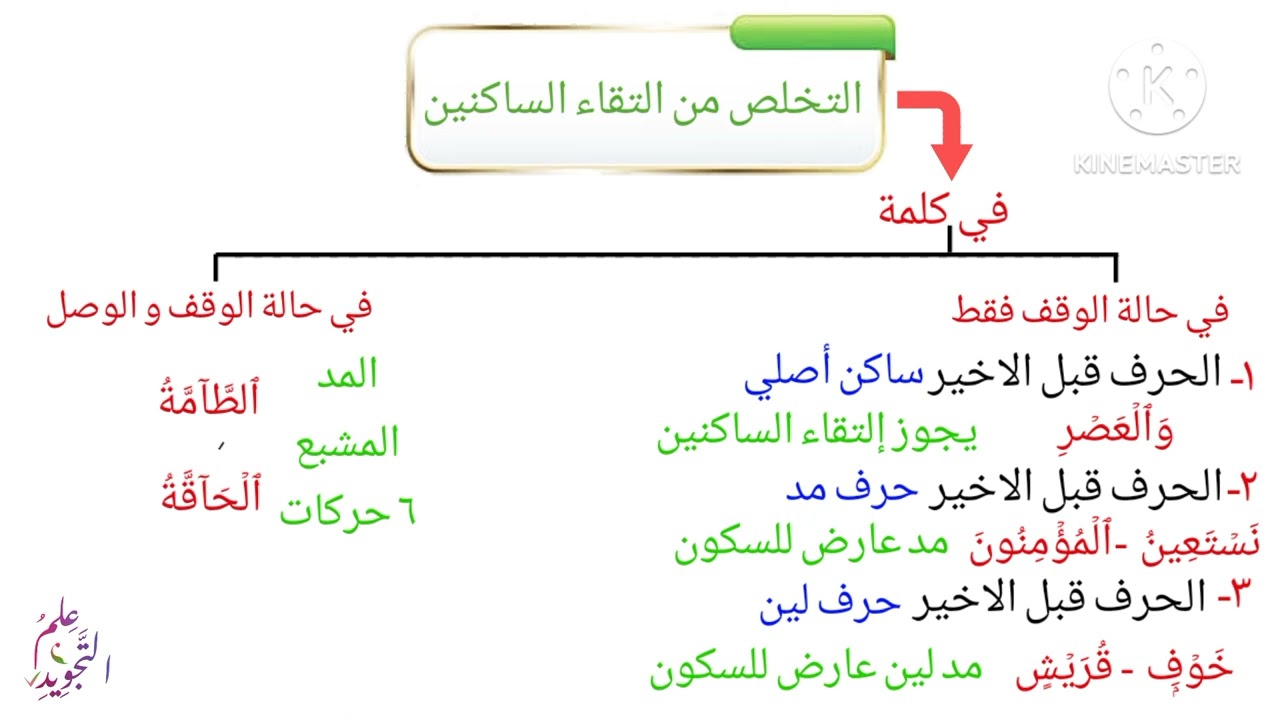 التخلص من التقاء الساكنين

KINEMASTER

في كلمة

في حالة الوقف فقط

١- الحرف قبل الاخير ساكن أصلي

وَٱلۡعَصۡرِ يجوز إلتقاء الساكنين

٢-الحرف قبل الاخير حرف مد

نَسۡتَعِينُ -ٱلۡمُؤۡمِنُونَ مد عارض للسكون

٣- الحرف قبل الاخير حرف لين

خَوۡفٍ - قُرَيۡشٍ مد لين عارض للسكون

في حالة الوقف و الوصل

المد

المشبع

٦ حركات

ٱلطَّآمَّةُ

ٱلۡحَآقَّةُ

علم التجويد